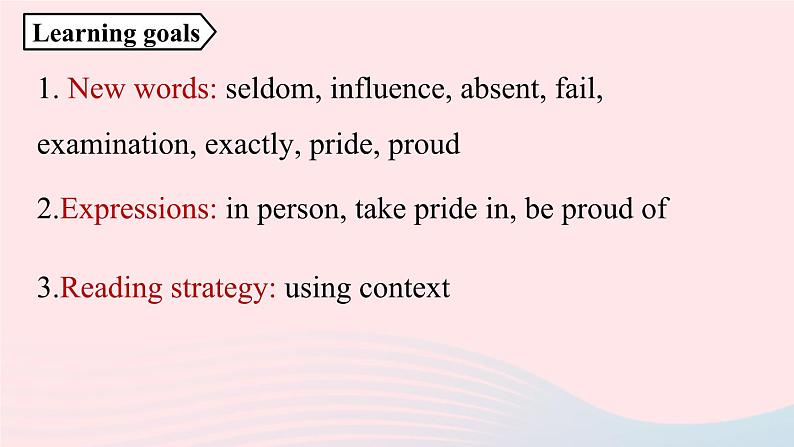 Learning goals

1. New words: seldom, influence, absent, fail, examination, exactly, pride, proud

2.Expressions: in person, take pride in, be proud of

3.Reading strategy: using context